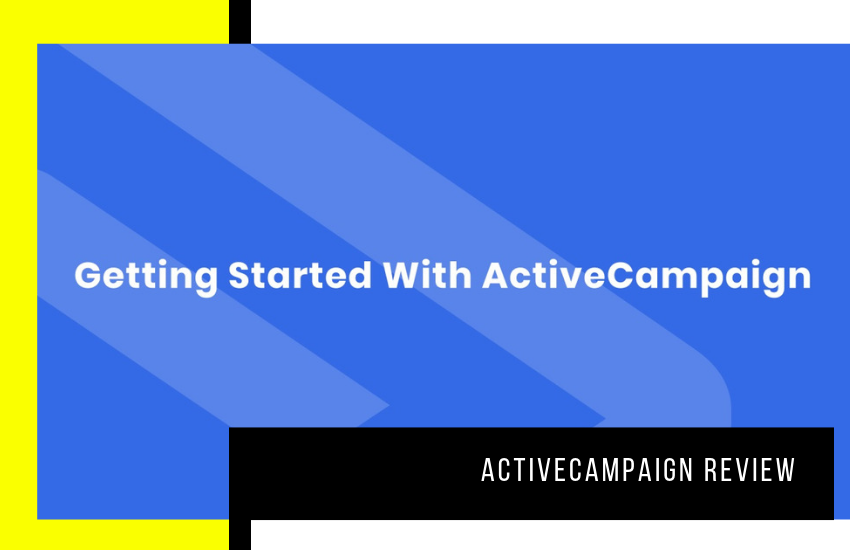 Getting Started With ActiveCampaign

ACTIVECAMPAIGN REVIEW